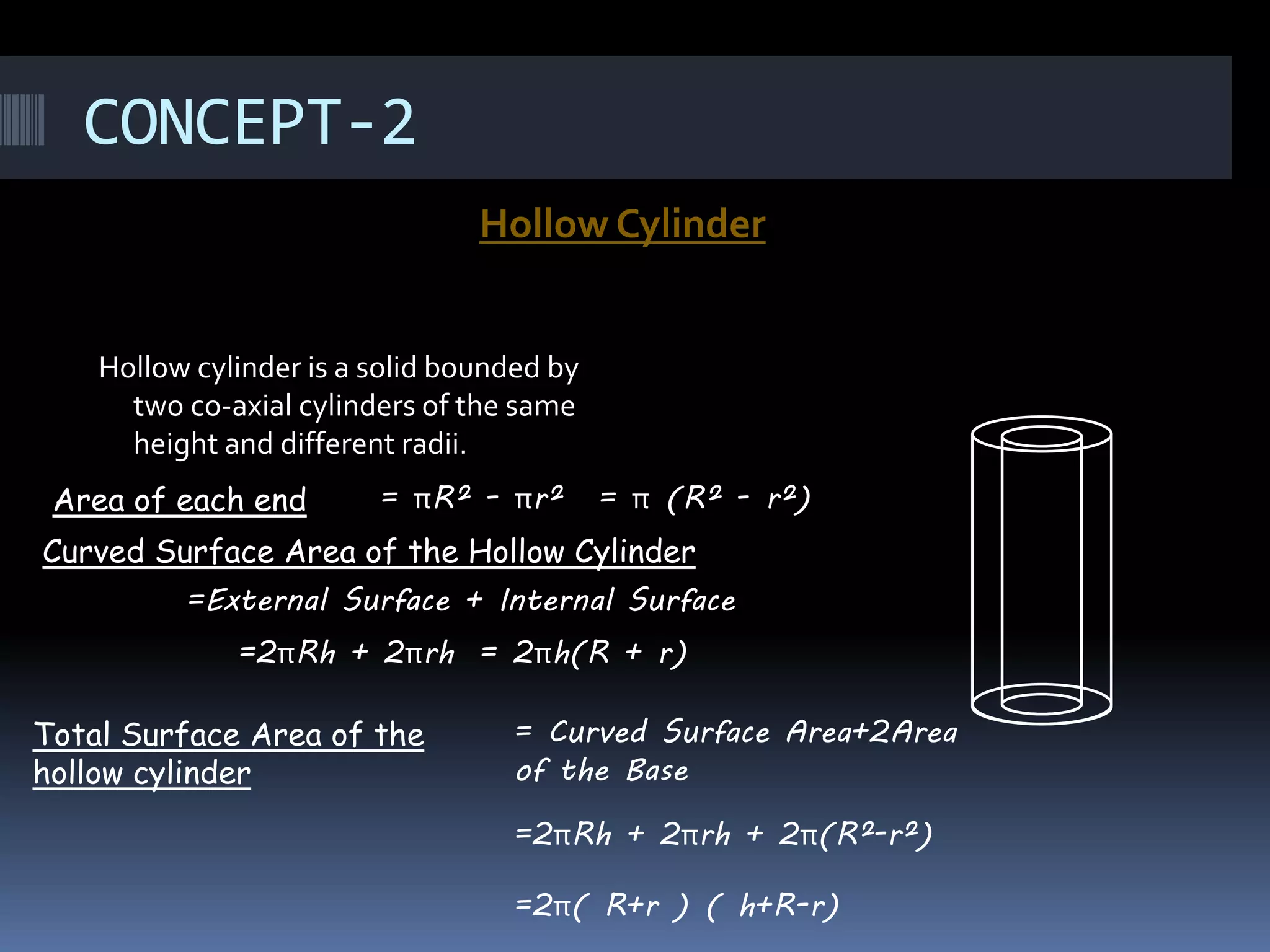 CONCEPT-2

Hollow Cylinder

Hollow cylinder is a solid bounded by two co-axial cylinders of the same height and different radii.

Area of each end $= \pi R^2 - \pi r^2 = \pi (R^2 - r^2)$

Curved Surface Area of the Hollow Cylinder

=External Surface + Internal Surface

$=2\pi Rh + 2\pi rh = 2\pi h(R + r)$

Total Surface Area of the hollow cylinder

= Curved Surface Area+2Area of the Base

$=2\pi Rh + 2\pi rh + 2\pi(R^2-r^2)$

$=2\pi( R+r ) ( h+R-r)$